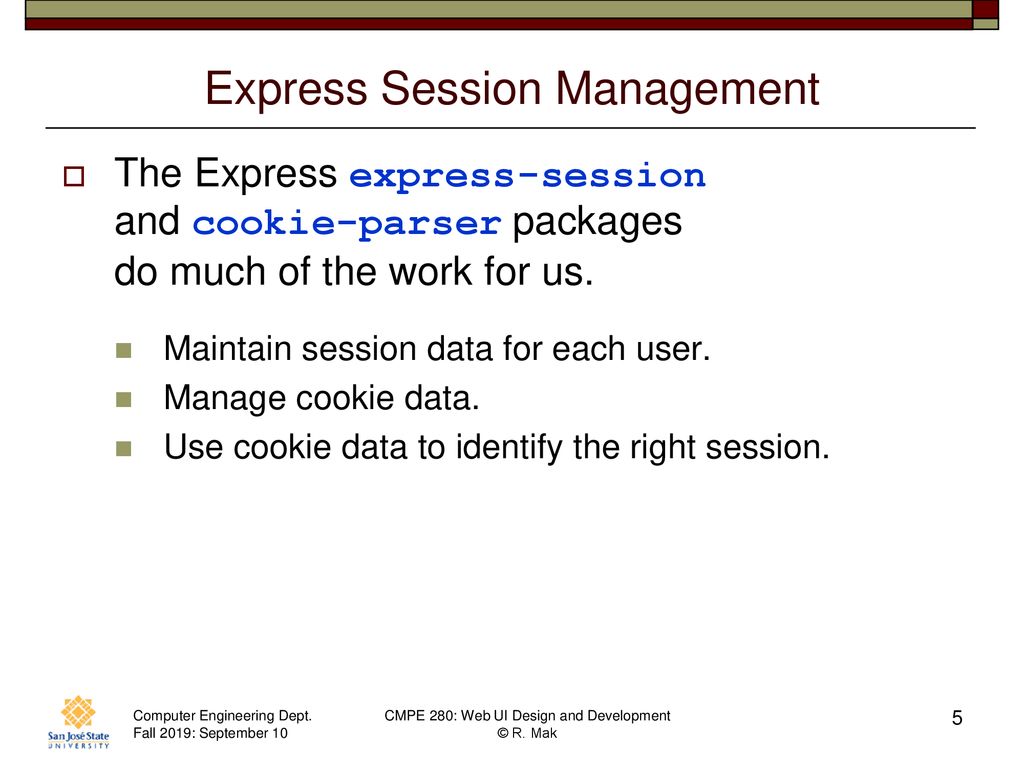 Express Session Management

The Express express-session and cookie-parser packages do much of the work for us.

Maintain session data for each user.
Manage cookie data.
Use cookie data to identify the right session.

San José State UNIVERSITY

Computer Engineering Dept.
Fall 2019: September 10

CMPE 280: Web UI Design and Development
© R. Mak

5